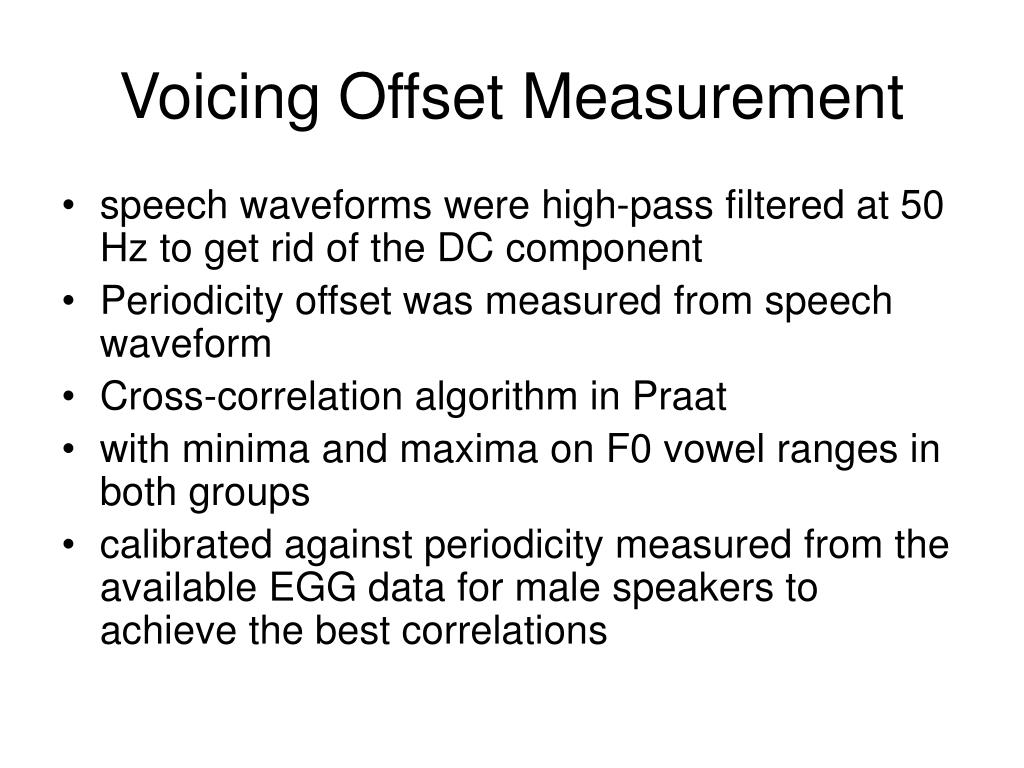 Voicing Offset Measurement

• speech waveforms were high-pass filtered at 50 Hz to get rid of the DC component
• Periodicity offset was measured from speech waveform
• Cross-correlation algorithm in Praat
• with minima and maxima on F0 vowel ranges in both groups
• calibrated against periodicity measured from the available EGG data for male speakers to achieve the best correlations